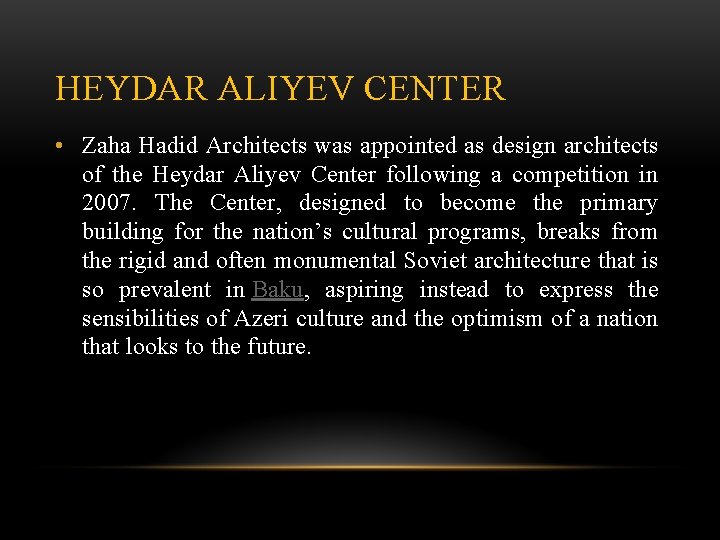 HEYDAR ALIYEV CENTER

• Zaha Hadid Architects was appointed as design architects of the Heydar Aliyev Center following a competition in 2007. The Center, designed to become the primary building for the nation’s cultural programs, breaks from the rigid and often monumental Soviet architecture that is so prevalent in Baku, aspiring instead to express the sensibilities of Azeri culture and the optimism of a nation that looks to the future.